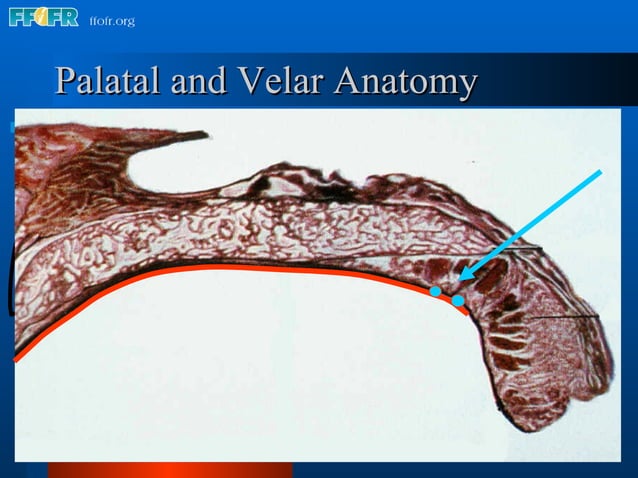 FFOFR ffofr.org

Palatal and Velar Anatomy